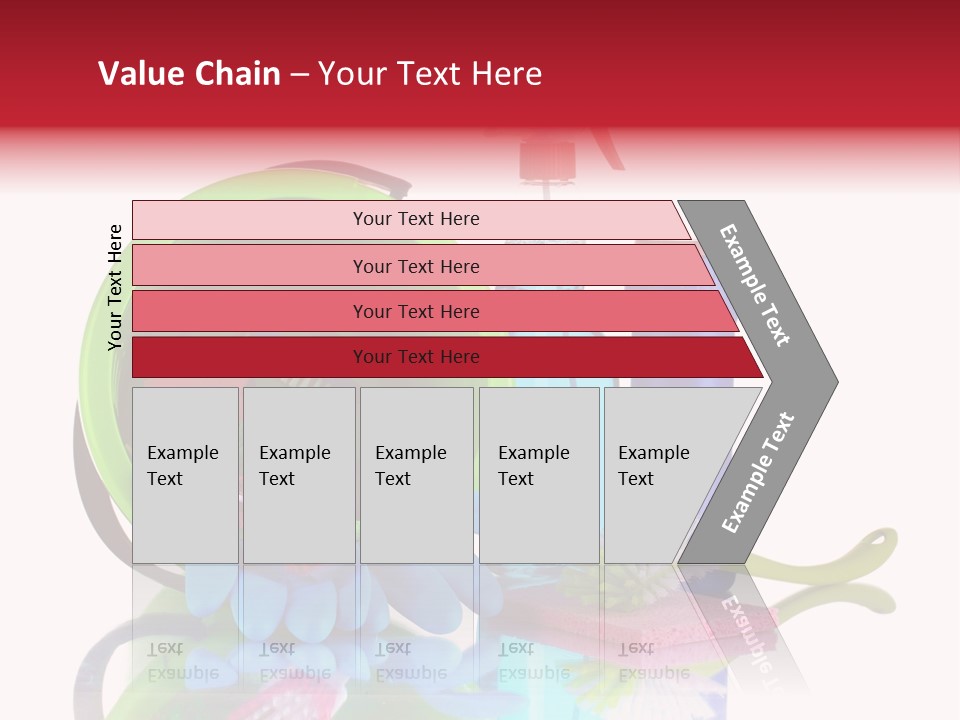 Value Chain – Your Text Here

Your Text Here

Your Text Here

Your Text Here

Your Text Here

Your Text Here

Example Text

Example Text

Example Text

Example Text

Example Text

Example Text

Example Text